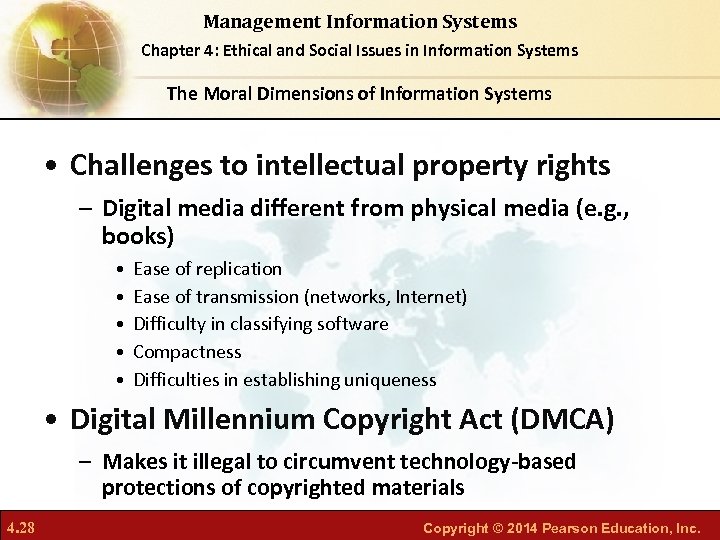 Management Information Systems

Chapter 4: Ethical and Social Issues in Information Systems

The Moral Dimensions of Information Systems

• Challenges to intellectual property rights

– Digital media different from physical media (e.g., books)

• Ease of replication
• Ease of transmission (networks, Internet)
• Difficulty in classifying software
• Compactness
• Difficulties in establishing uniqueness

• Digital Millennium Copyright Act (DMCA)

– Makes it illegal to circumvent technology-based protections of copyrighted materials

4.28

Copyright © 2014 Pearson Education, Inc.